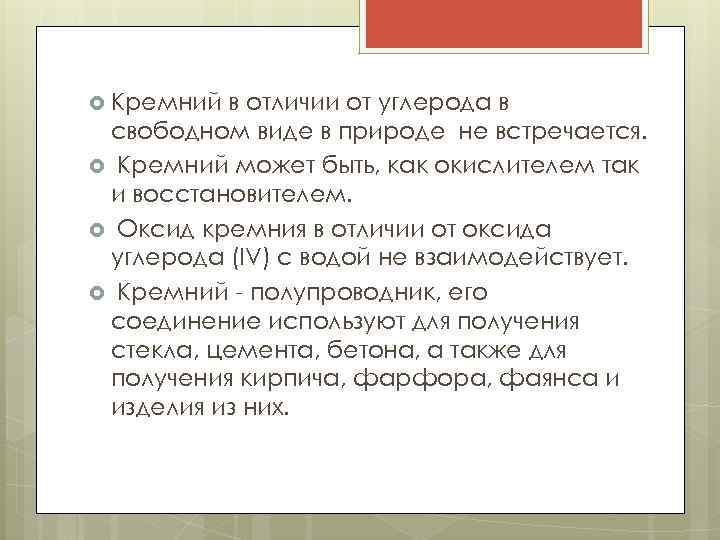 Кремний в отличии от углерода в свободном виде в природе не встречается.

Кремний может быть, как окислителем так и восстановителем.

Оксид кремния в отличии от оксида углерода (IV) с водой не взаимодействует.

Кремний - полупроводник, его соединение используют для получения стекла, цемента, бетона, а также для получения кирпича, фарфора, фаянса и изделия из них.